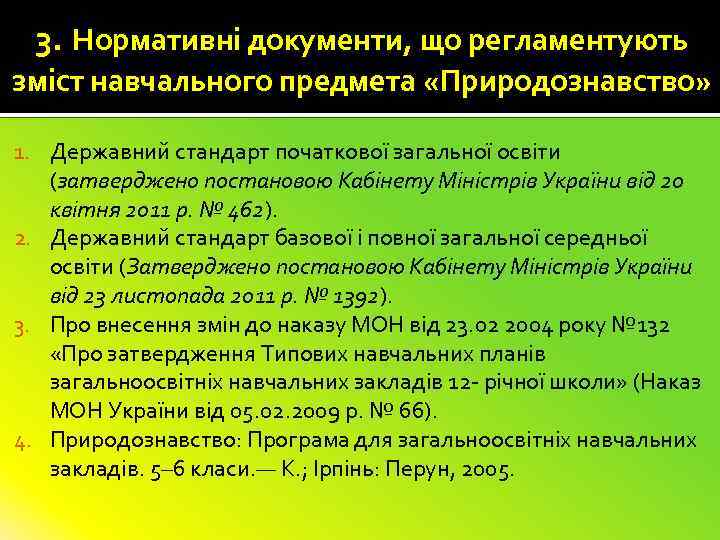 3. Нормативні документи, що регламентують зміст навчального предмета «Природознавство»

1. Державний стандарт початкової загальної освіти (затверджено постановою Кабінету Міністрів України від 20 квітня 2011 р. № 462).
2. Державний стандарт базової і повної загальної середньої освіти (Затверджено постановою Кабінету Міністрів України від 23 листопада 2011 р. № 1392).
3. Про внесення змін до наказу МОН від 23.02 2004 року №132 «Про затвердження Типових навчальних планів загальноосвітніх навчальних закладів 12- річної школи» (Наказ МОН України від 05.02.2009 р. № 66).
4. Природознавство: Програма для загальноосвітніх навчальних закладів. 5–6 класи.— К.; Ірпінь: Перун, 2005.